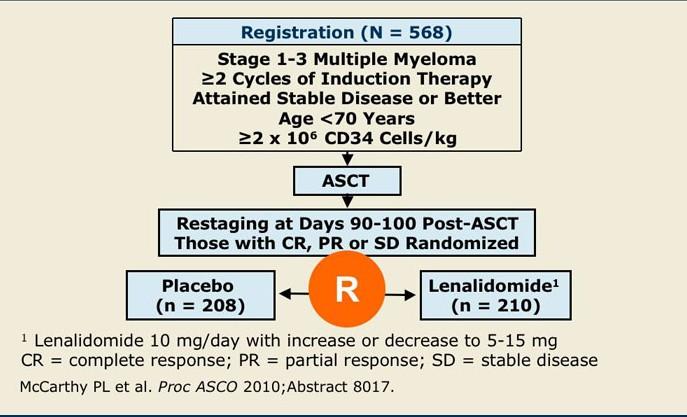 Registration (N = 568)

Stage 1-3 Multiple Myeloma
≥2 Cycles of Induction Therapy
Attained Stable Disease or Better
Age <70 Years
≥2 x $10^6$ CD34 Cells/kg

ASCT

Restaging at Days 90-100 Post-ASCT
Those with CR, PR or SD Randomized

Placebo
(n = 208)

R

Lenalidomide$^1$
(n = 210)

$^1$ Lenalidomide 10 mg/day with increase or decrease to 5-15 mg
CR = complete response; PR = partial response; SD = stable disease

McCarthy PL et al. Proc ASCO 2010;Abstract 8017.